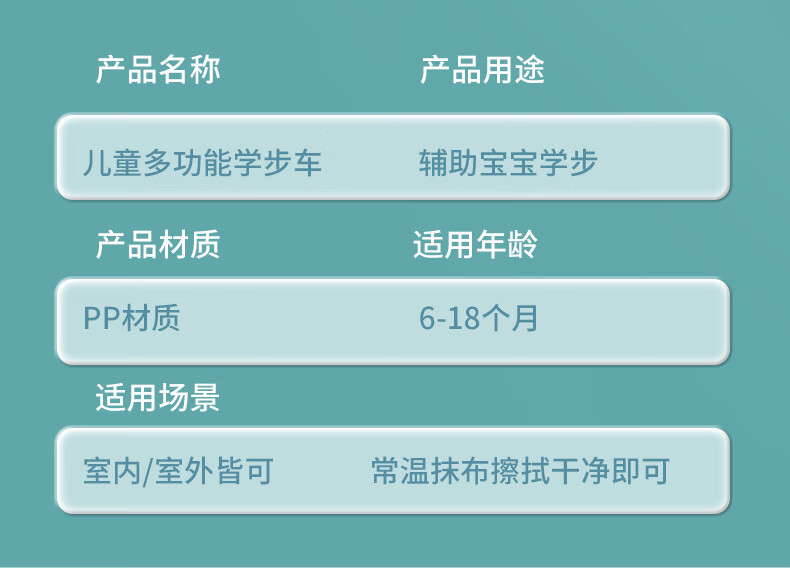 产品名称 产品用途

儿童多功能学步车 辅助宝宝学步

产品材质 适用年龄

PP材质 6-18个月

适用场景

室内/室外皆可 常温抹布擦拭干净即可